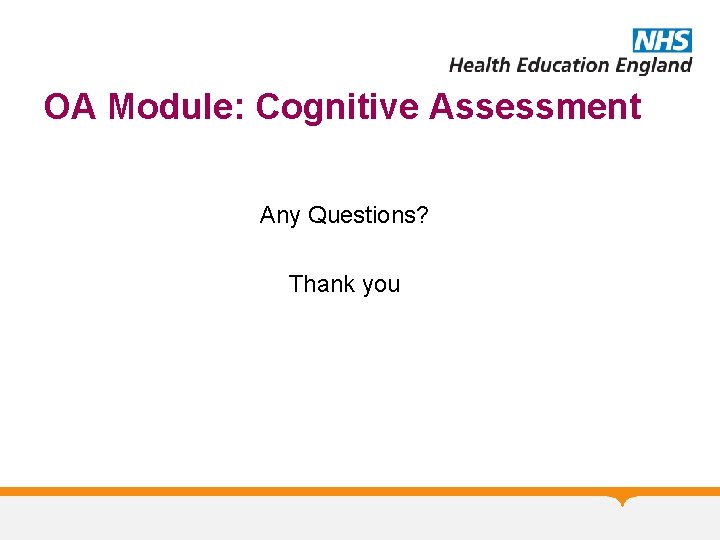 NHS
Health Education England

OA Module: Cognitive Assessment

Any Questions?

Thank you